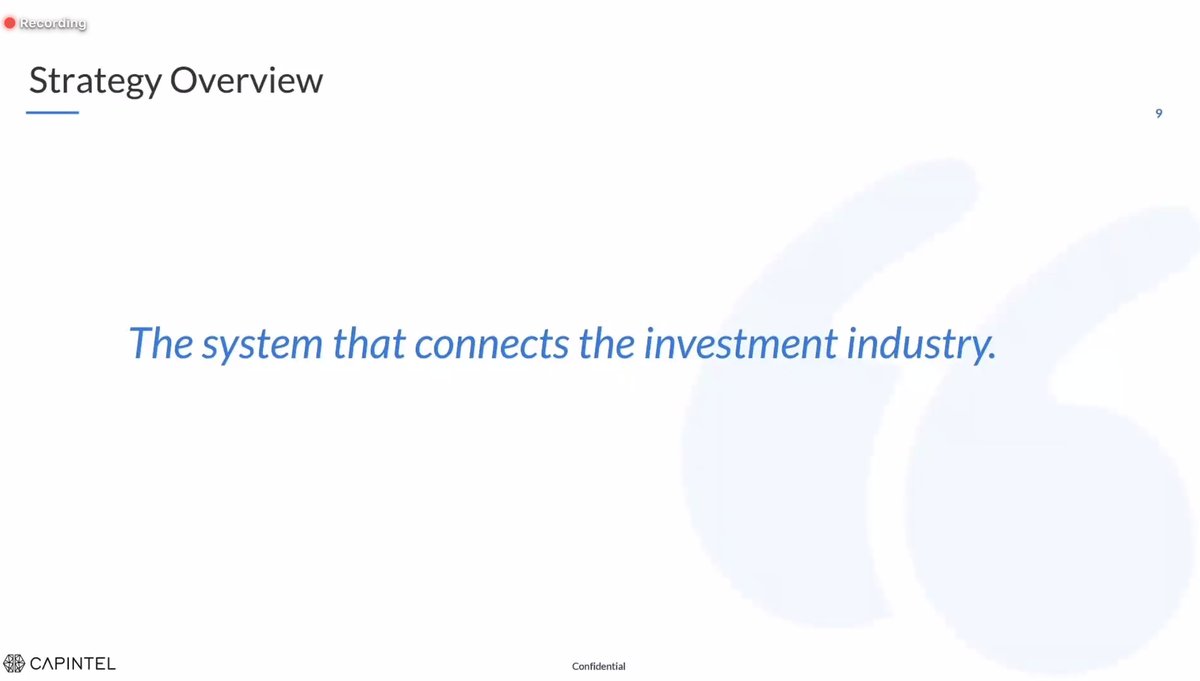 Recording

Strategy Overview

9

The system that connects the investment industry.

CAPINTEL

Confidential